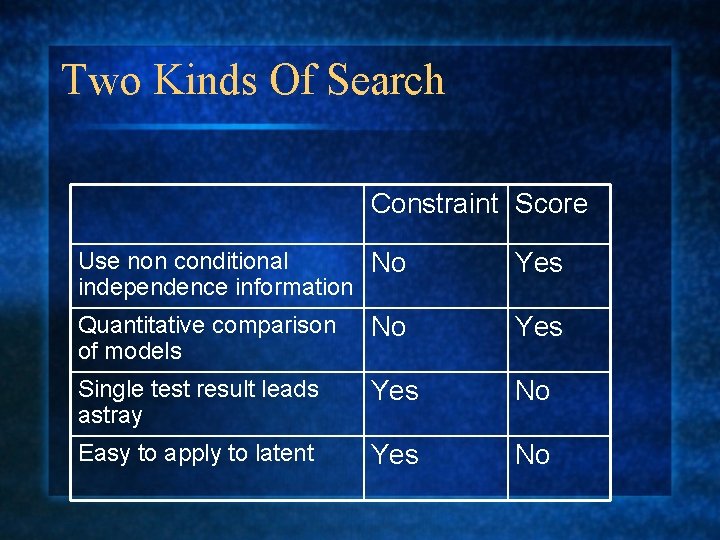 Two Kinds Of Search

| | Constraint | Score |
|---|---|---|
| Use non conditional independence information | No | Yes |
| Quantitative comparison of models | No | Yes |
| Single test result leads astray | Yes | No |
| Easy to apply to latent | Yes | No |